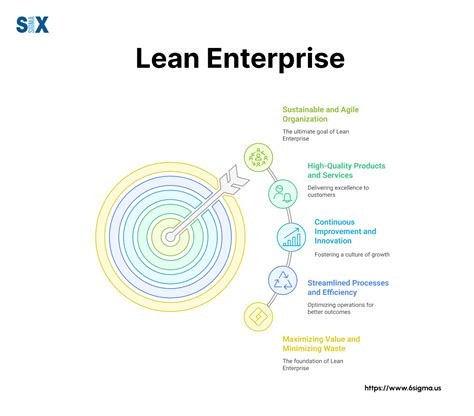 SIX SIGMA

Lean Enterprise

Sustainable and Agile Organization

The ultimate goal of Lean Enterprise

High-Quality Products and Services

Delivering excellence to customers

Continuous Improvement and Innovation

Fostering a culture of growth

Streamlined Processes and Efficiency

Optimizing operations for better outcomes

Maximizing Value and Minimizing Waste

The foundation of Lean Enterprise

https://www.6sigma.us